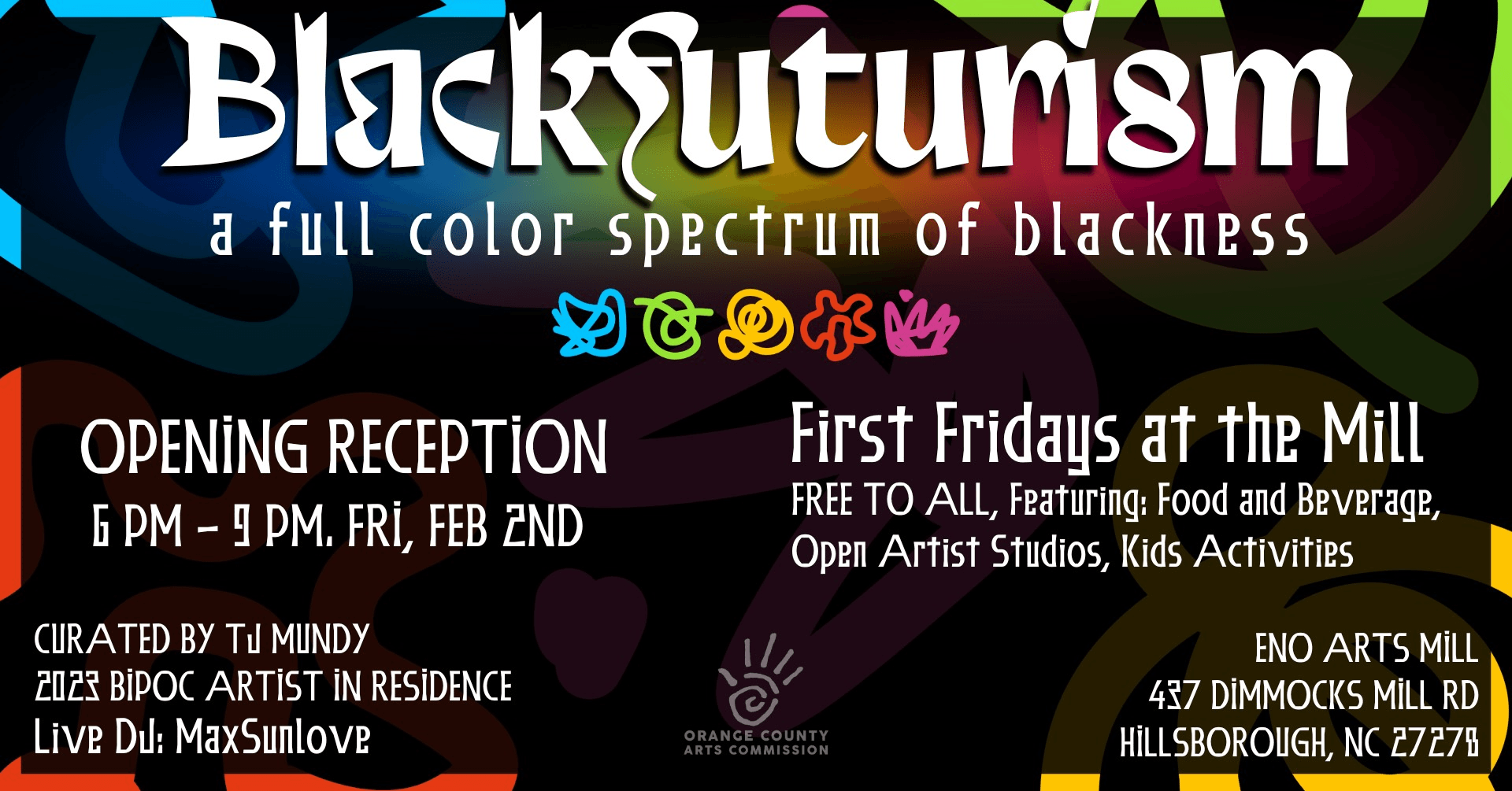 Blackfuturism

a full color spectrum of blackness

OPENING RECEPTION
6 PM - 9 PM. FRI, FEB 2ND

First Fridays at the Mill
FREE TO ALL, Featuring: Food and Beverage, Open Artist Studios, Kids Activities

CURATED BY TJ MUNDY
2023 BIPOC ARTIST IN RESIDENCE
Live DJ: MaxSunlove

ORANGE COUNTY ARTS COMMISSION

ENO ARTS MILL
437 DIMMOCKS MILL RD
HILLSBOROUGH, NC 27278